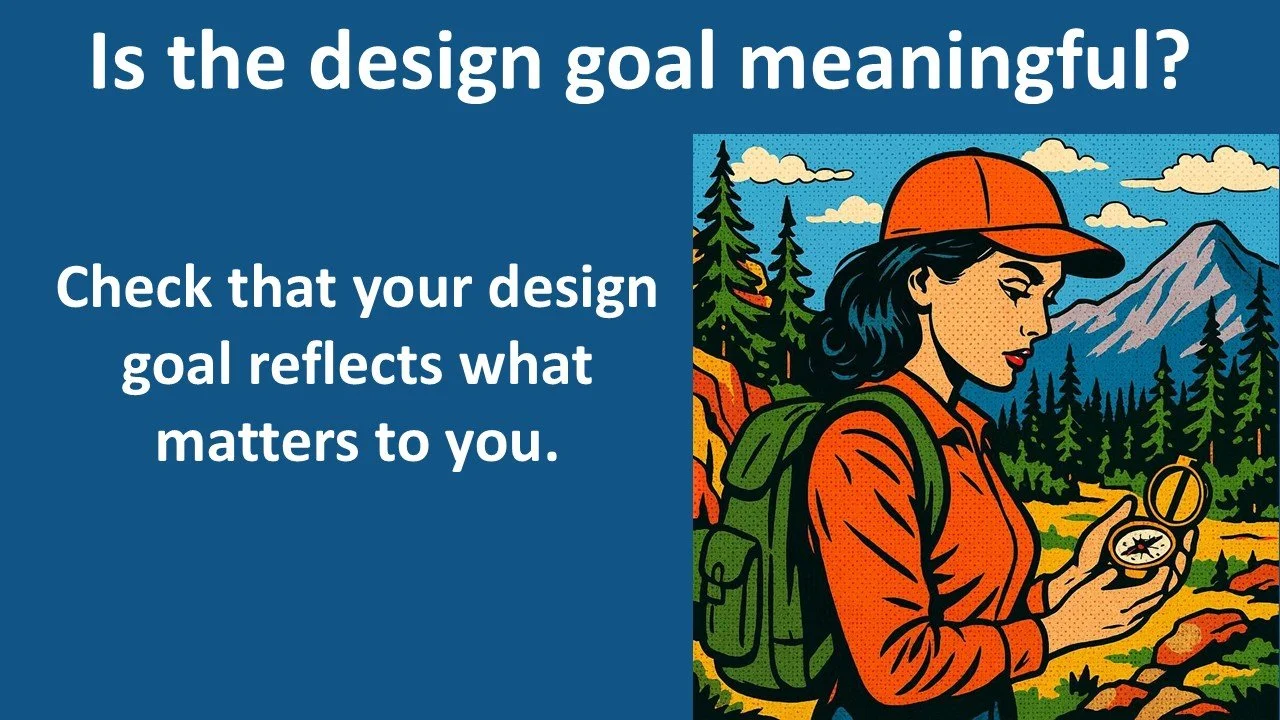 Is the design goal meaningful?

Check that your design goal reflects what matters to you.